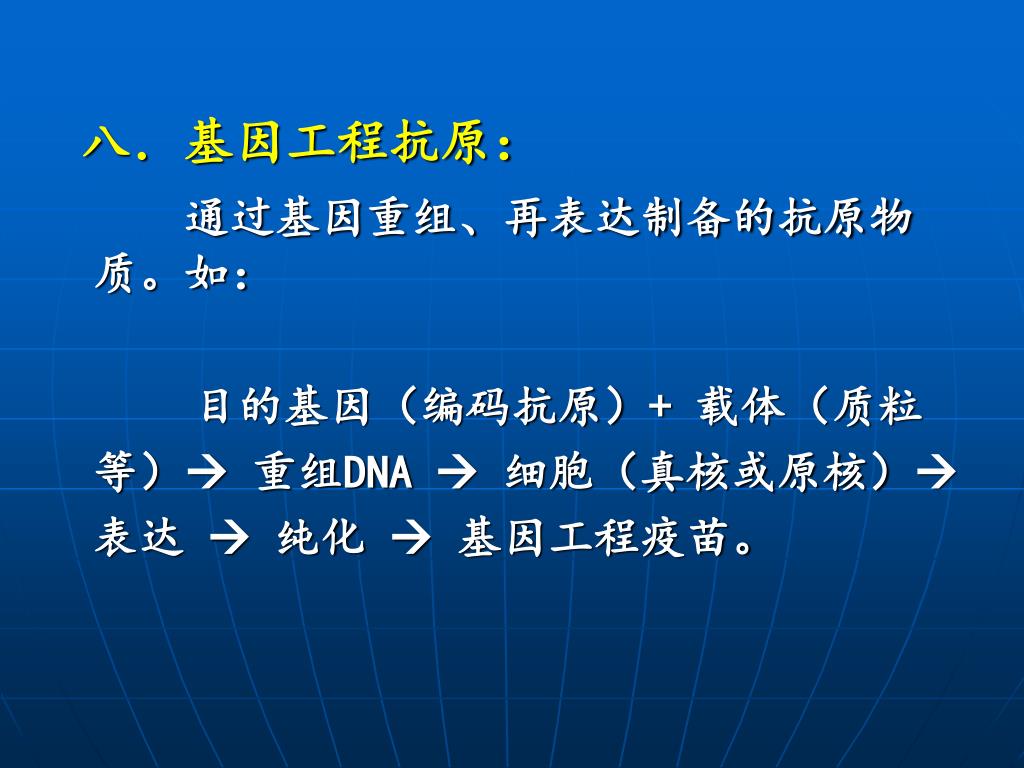 八．基因工程抗原：

通过基因重组、再表达制备的抗原物质。如：

目的基因（编码抗原）+ 载体（质粒等）→ 重组DNA → 细胞（真核或原核）→ 表达 → 纯化 → 基因工程疫苗。